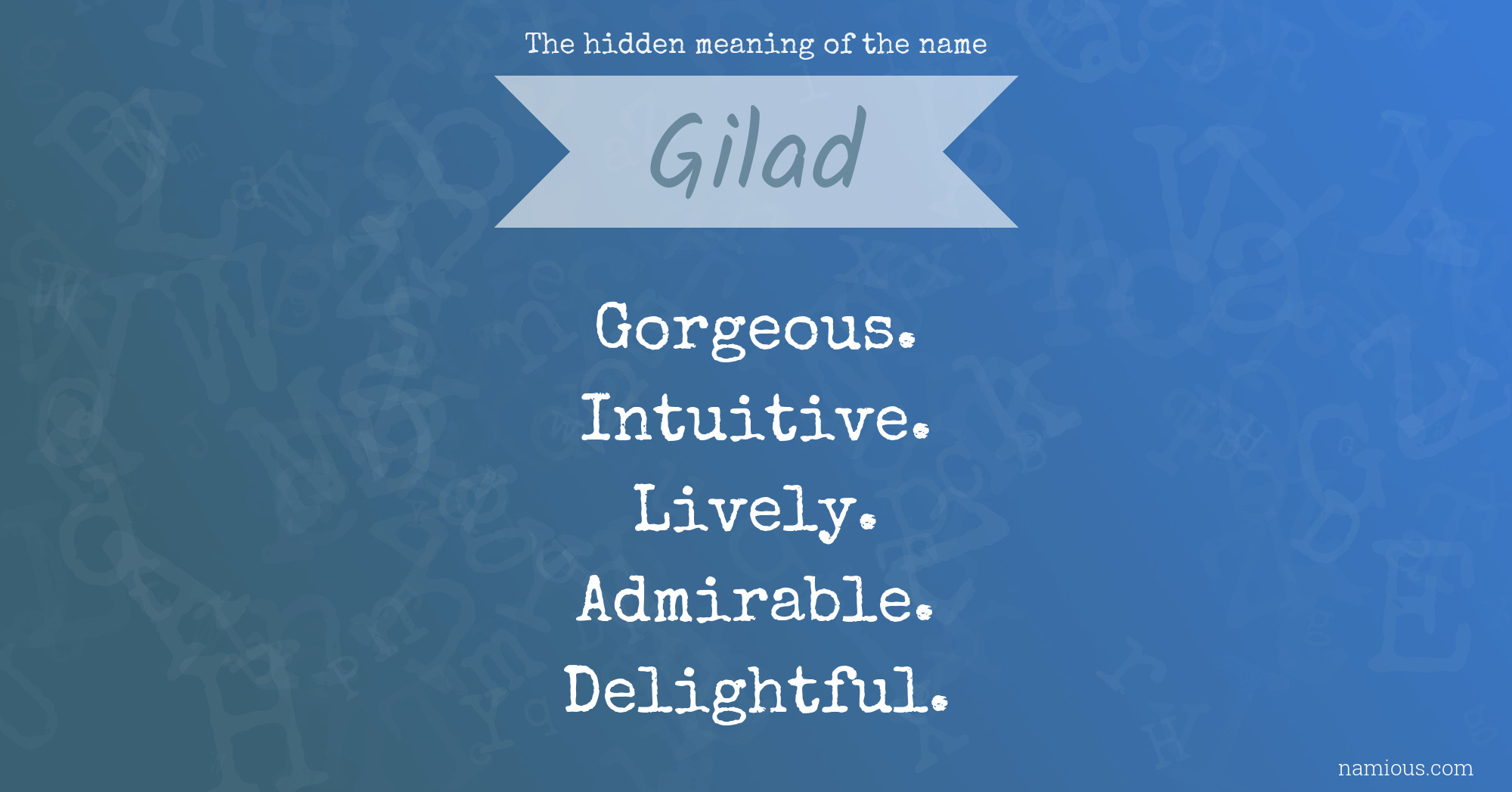 The hidden meaning of the name

Gilad

Gorgeous.
Intuitive.
Lively.
Admirable.
Delightful.

namious.com